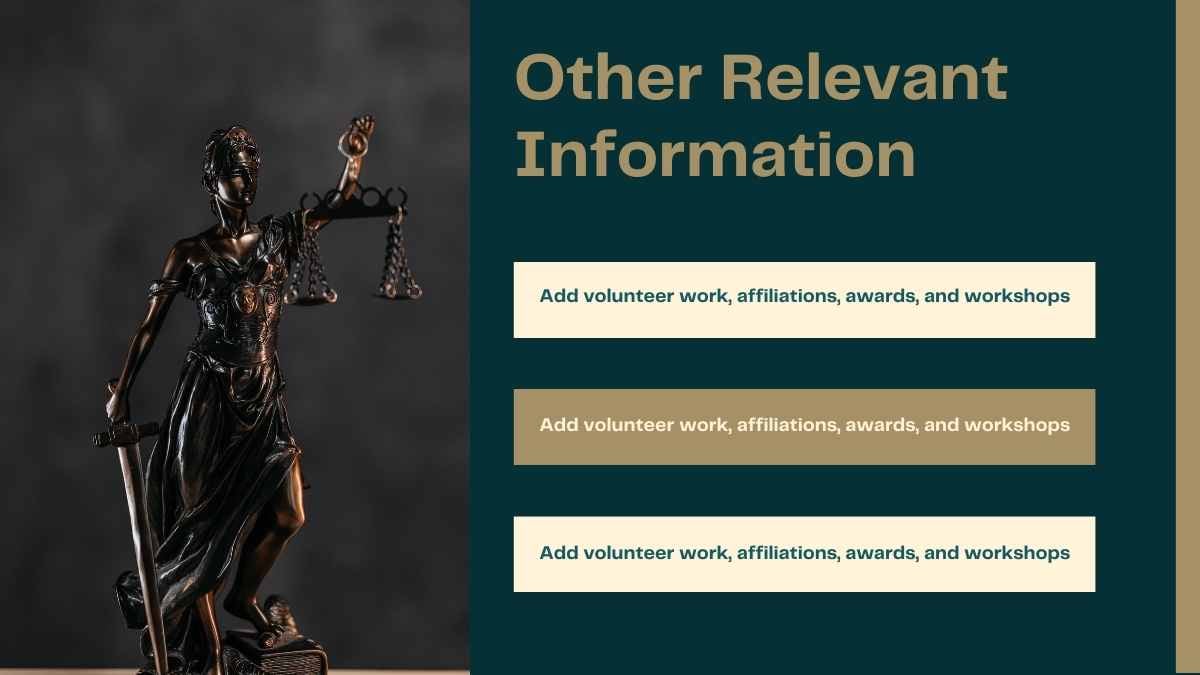 Other Relevant Information

Add volunteer work, affiliations, awards, and workshops

Add volunteer work, affiliations, awards, and workshops

Add volunteer work, affiliations, awards, and workshops